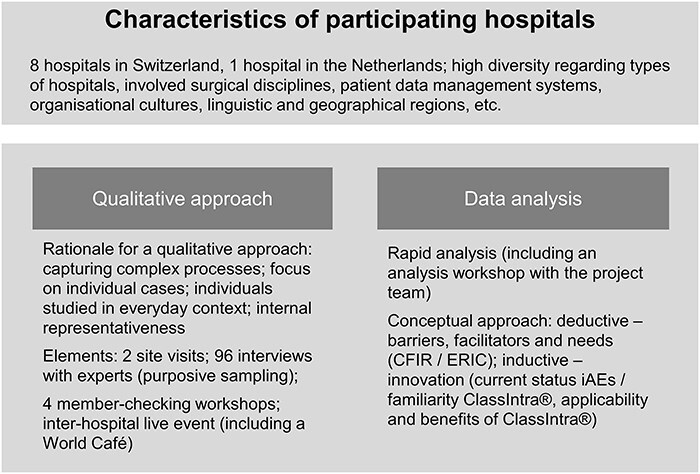 Characteristics of participating hospitals

8 hospitals in Switzerland, 1 hospital in the Netherlands; high diversity regarding types of hospitals, involved surgical disciplines, patient data management systems, organisational cultures, linguistic and geographical regions, etc.

Qualitative approach

Rationale for a qualitative approach: capturing complex processes; focus on individual cases; individuals studied in everyday context; internal representativeness

Elements: 2 site visits; 96 interviews with experts (purposive sampling);

4 member-checking workshops; inter-hospital live event (including a World Café)

Data analysis

Rapid analysis (including an analysis workshop with the project team)

Conceptual approach: deductive – barriers, facilitators and needs (CFIR / ERIC); inductive – innovation (current status iAEs / familiarity ClassIntra®, applicability and benefits of ClassIntra®)